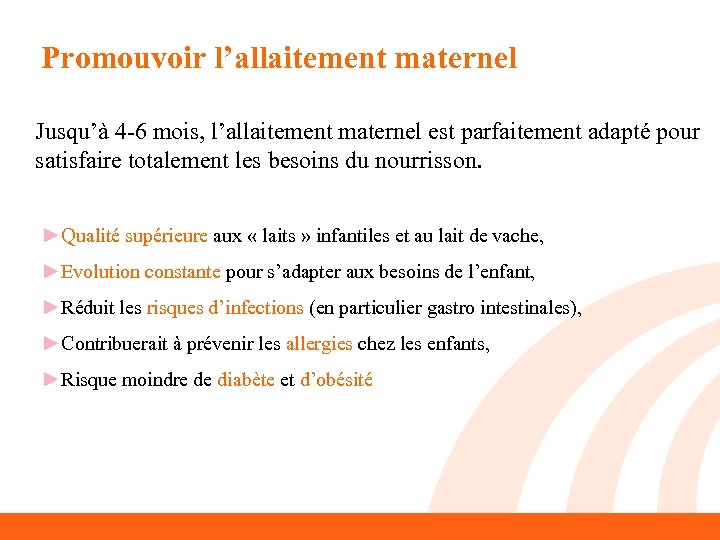 Promouvoir l’allaitement maternel

Jusqu’à 4-6 mois, l’allaitement maternel est parfaitement adapté pour satisfaire totalement les besoins du nourrisson.

►Qualité supérieure aux « laits » infantiles et au lait de vache,

►Evolution constante pour s’adapter aux besoins de l’enfant,

►Réduit les risques d’infections (en particulier gastro intestinales),

►Contribuerait à prévenir les allergies chez les enfants,

►Risque moindre de diabète et d’obésité